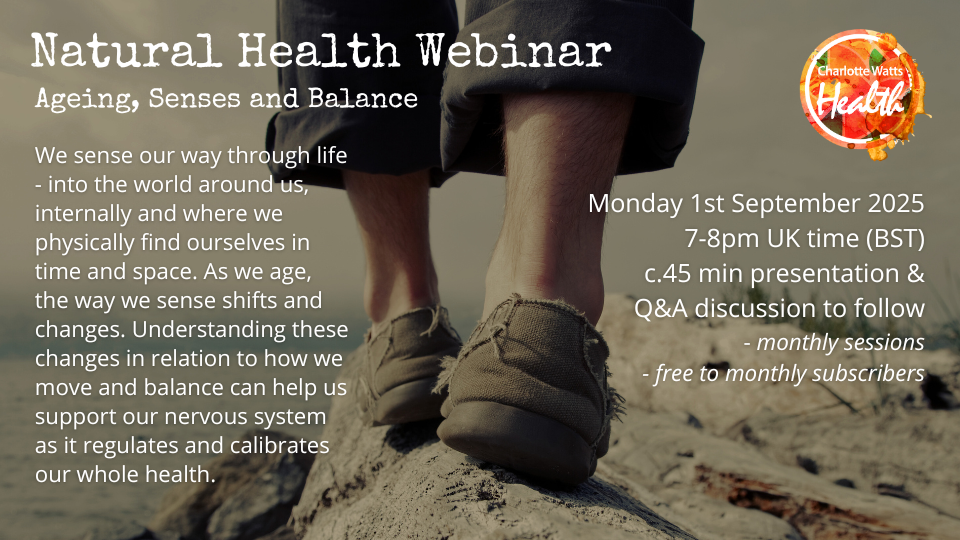 Natural Health Webinar

Ageing, Senses and Balance

We sense our way through life - into the world around us, internally and where we physically find ourselves in time and space. As we age, the way we sense shifts and changes. Understanding these changes in relation to how we move and balance can help us support our nervous system as it regulates and calibrates our whole health.

Charlotte Watts
Health

Monday 1st September 2025
7-8pm UK time (BST)
c.45 min presentation &
Q&A discussion to follow
- monthly sessions
- free to monthly subscribers